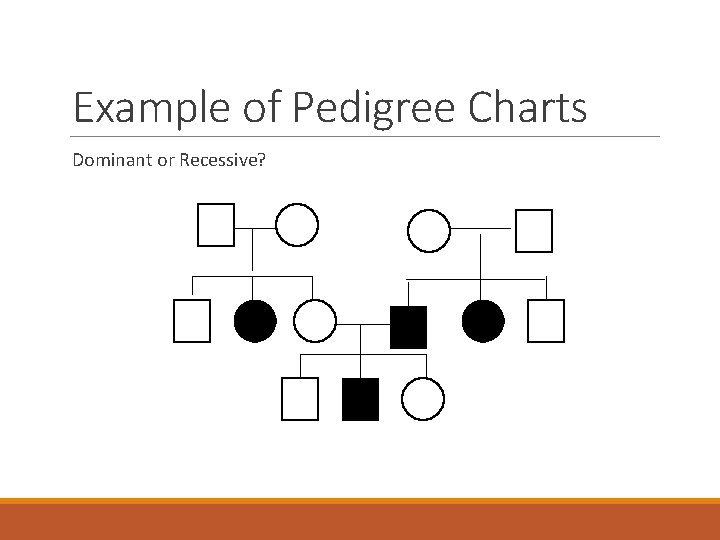 Example of Pedigree Charts

Dominant or Recessive?